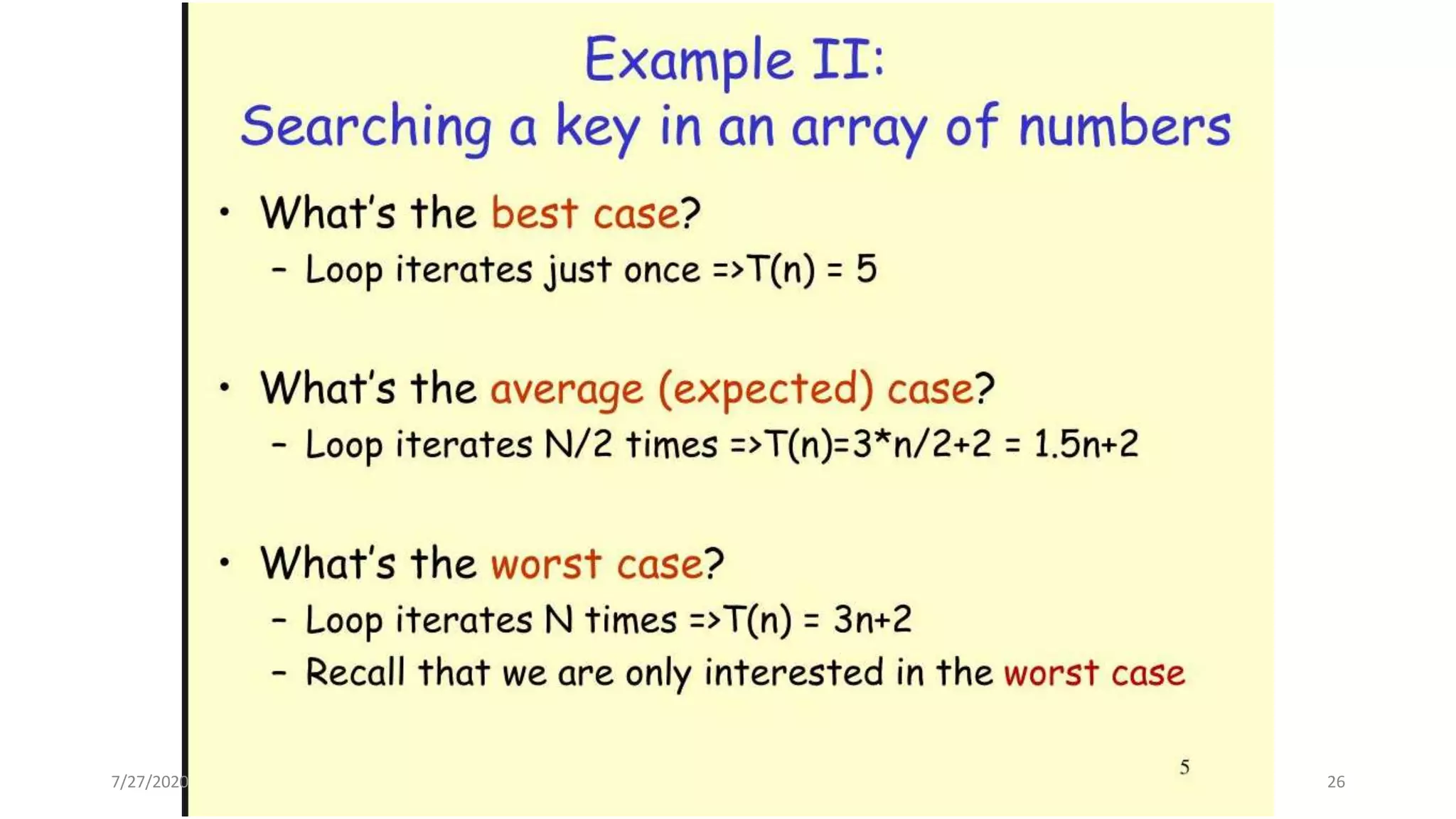 Example II:
Searching a key in an array of numbers

• What's the best case?
– Loop iterates just once =>T(n) = 5

• What's the average (expected) case?
– Loop iterates N/2 times =>T(n)=3*n/2+2 = 1.5n+2

• What's the worst case?
– Loop iterates N times =>T(n) = 3n+2
– Recall that we are only interested in the worst case

5

7/27/2020

26